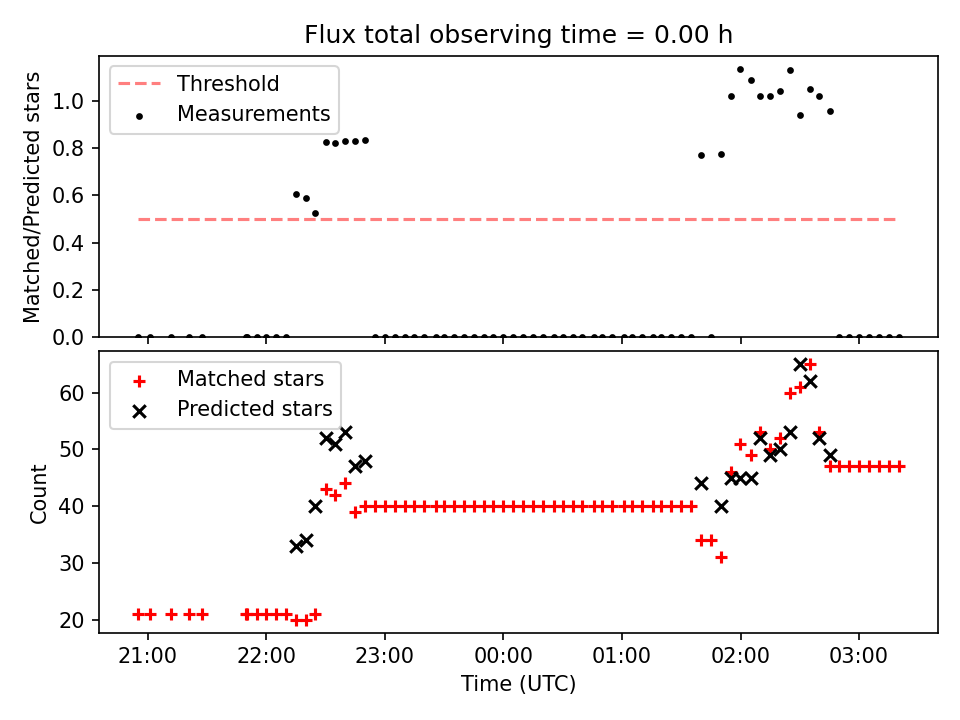 Flux total observing time = 0.00 h

Threshold
Measurements

Matched/Predicted stars

1.0
0.8
0.6
0.4
0.2
0.0

Matched stars
Predicted stars

Count

60
50
40
30
20

21:00
22:00
23:00
00:00
01:00
02:00
03:00

Time (UTC)